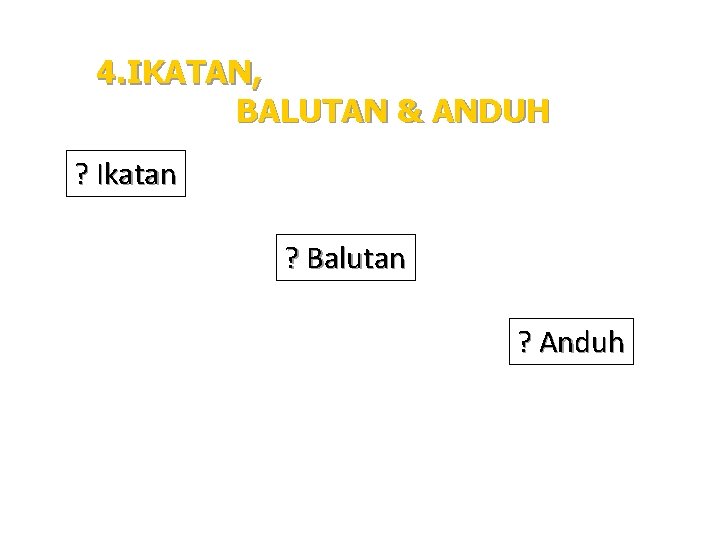 4.IKATAN,
BALUTAN & ANDUH

? Ikatan

? Balutan

? Anduh